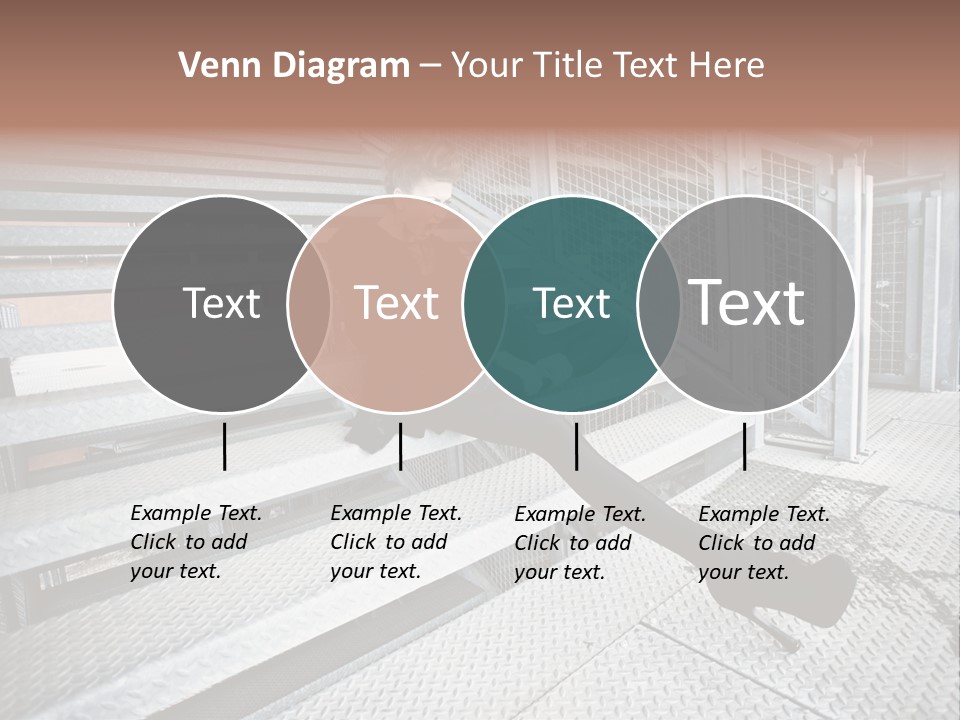 Venn Diagram – Your Title Text Here

Text

Text

Text

Text

Example Text. Click to add your text.

Example Text. Click to add your text.

Example Text. Click to add your text.

Example Text. Click to add your text.